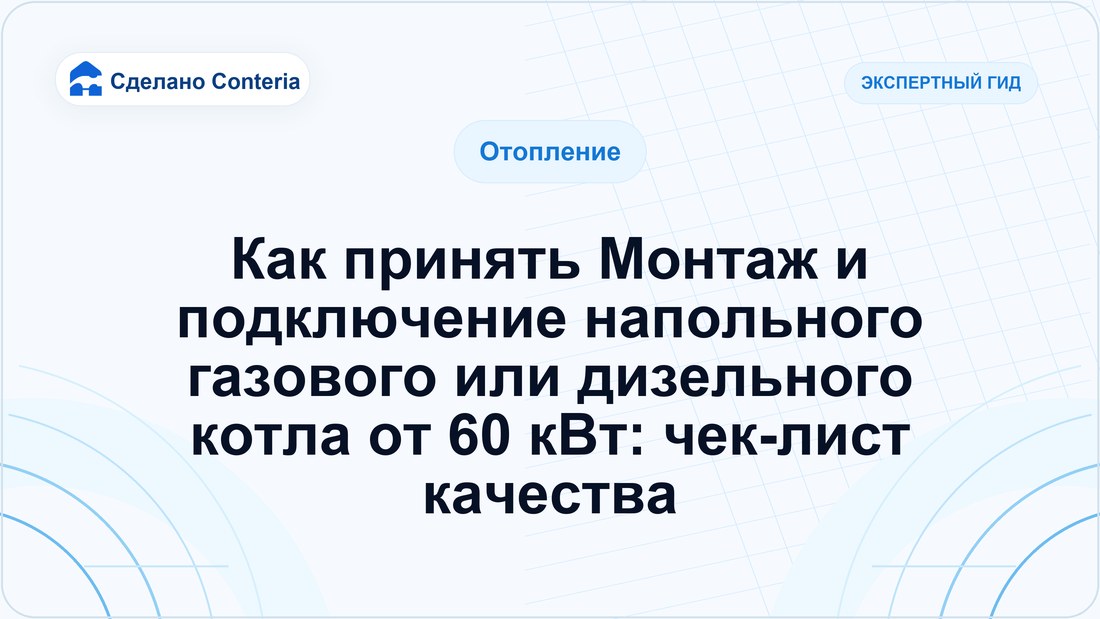 Сделано Conteria

ЭКСПЕРТНЫЙ ГИД

Отопление

Как принять Монтаж и подключение напольного газового или дизельного котла от 60 кВт: чек-лист качества